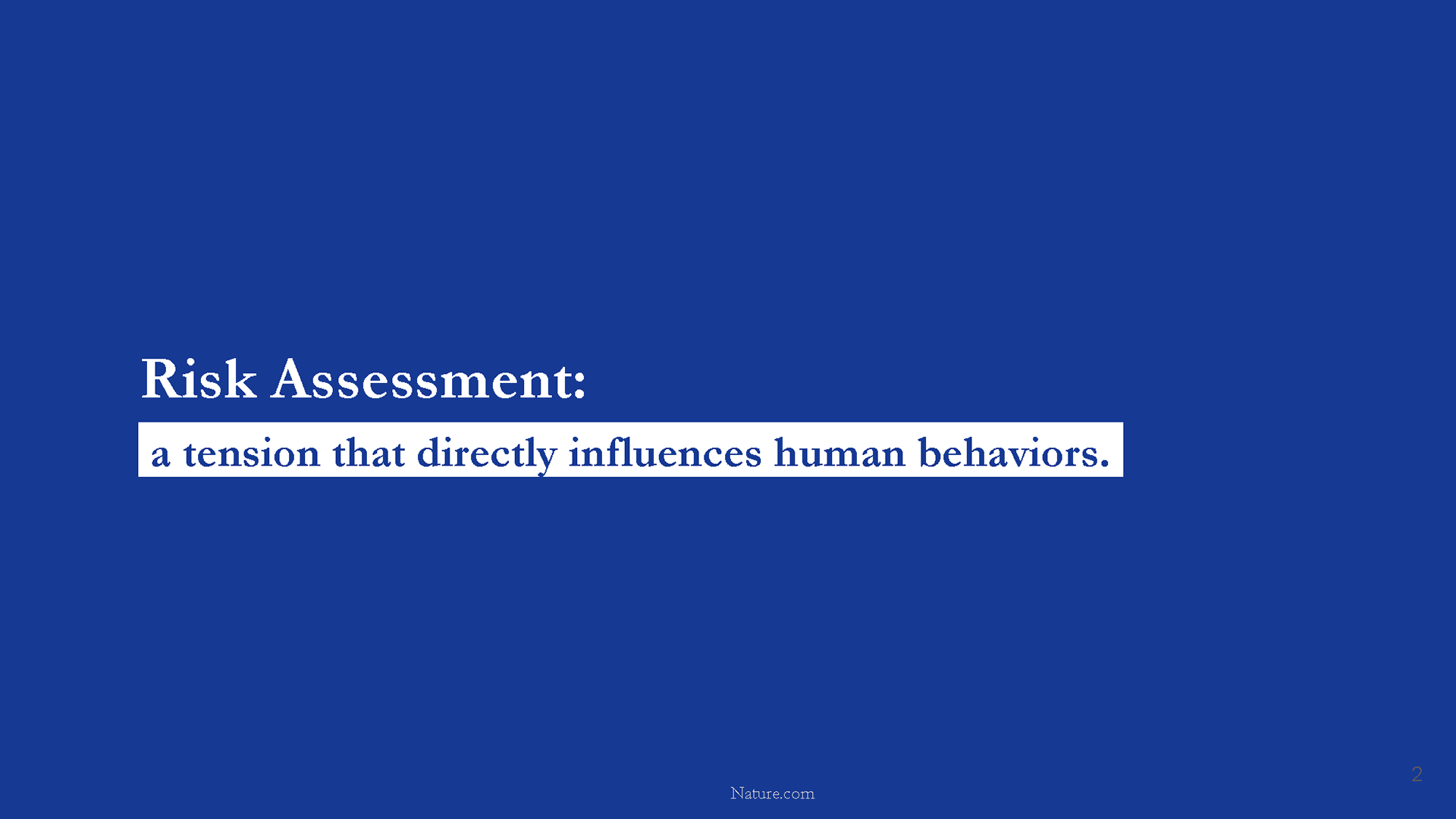 Risk Assessment:

a tension that directly influences human behaviors.

Nature.com

2